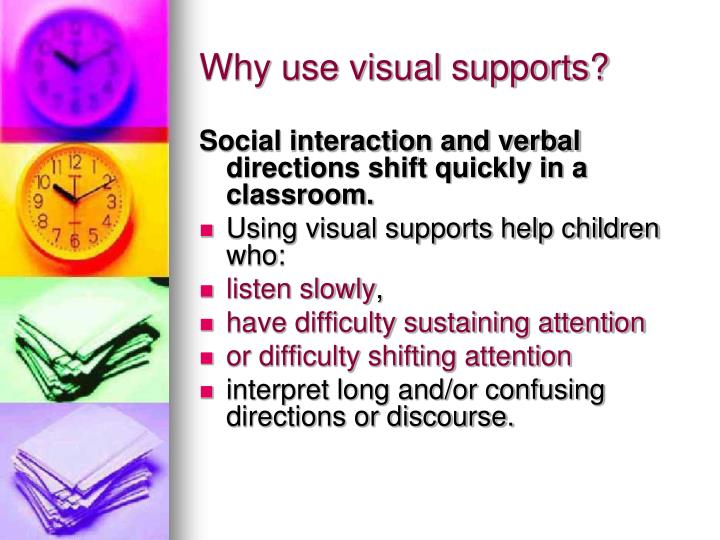 Why use visual supports?

Social interaction and verbal directions shift quickly in a classroom.

- Using visual supports help children who:
- listen slowly,
- have difficulty sustaining attention
- or difficulty shifting attention
- interpret long and/or confusing directions or discourse.